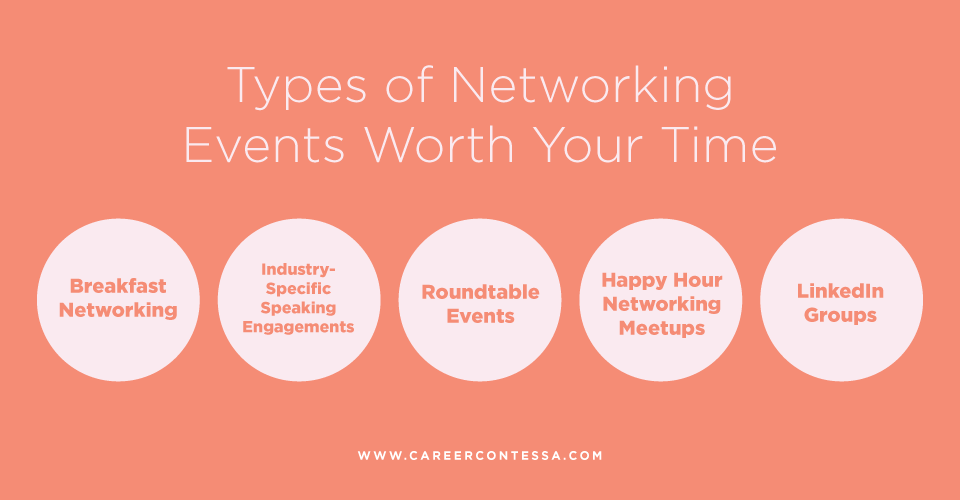 Types of Networking Events Worth Your Time

Breakfast Networking

Industry-Specific Speaking Engagements

Roundtable Events

Happy Hour Networking Meetups

LinkedIn Groups

WWW.CAREERCONTESSA.COM